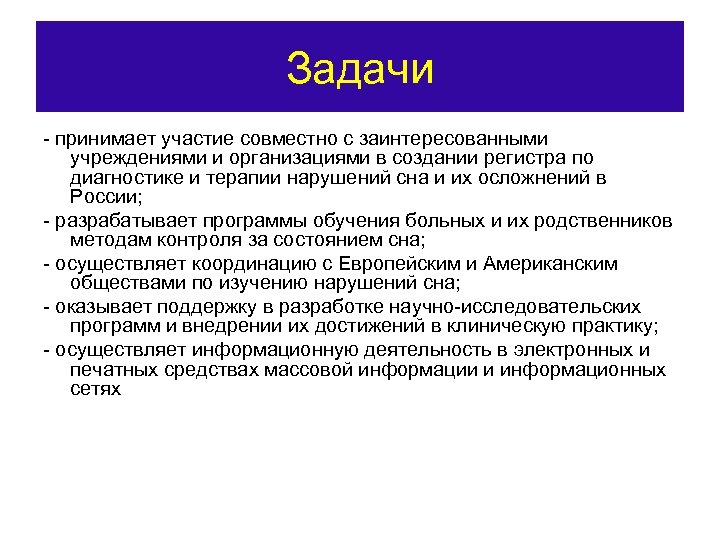 Задачи

- принимает участие совместно с заинтересованными учреждениями и организациями в создании регистра по диагностике и терапии нарушений сна и их осложнений в России;

- разрабатывает программы обучения больных и их родственников методам контроля за состоянием сна;

- осуществляет координацию с Европейским и Американским обществами по изучению нарушений сна;

- оказывает поддержку в разработке научно-исследовательских программ и внедрении их достижений в клиническую практику;

- осуществляет информационную деятельность в электронных и печатных средствах массовой информации и информационных сетях